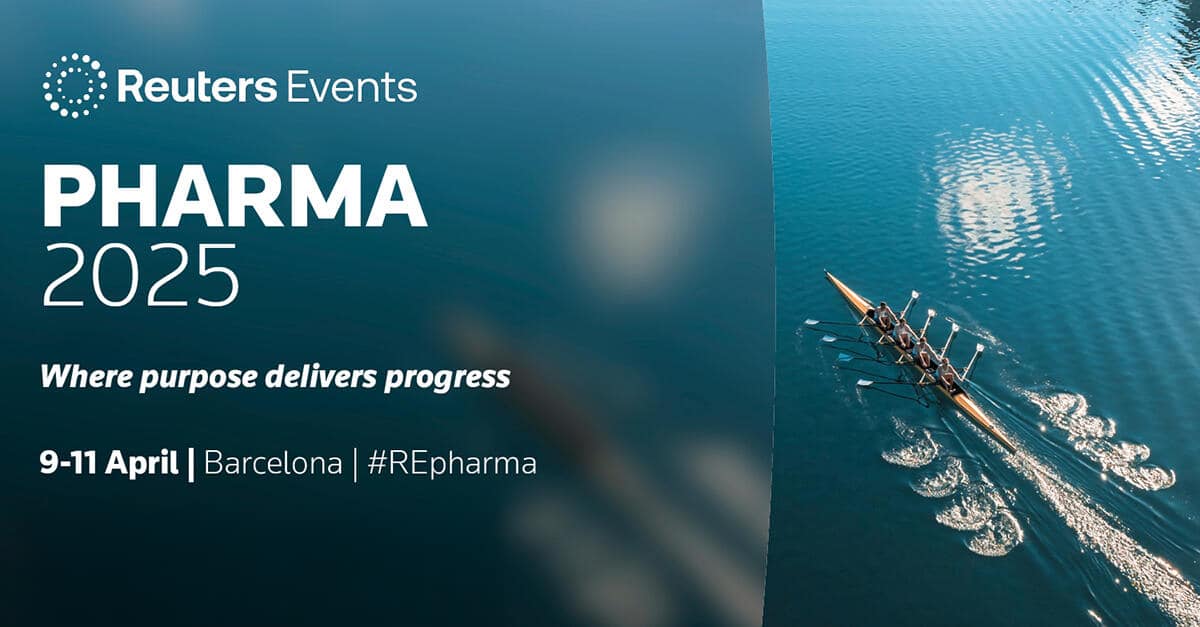 Reuters Events

PHARMA
2025

Where purpose delivers progress

9-11 April | Barcelona | #REpharma